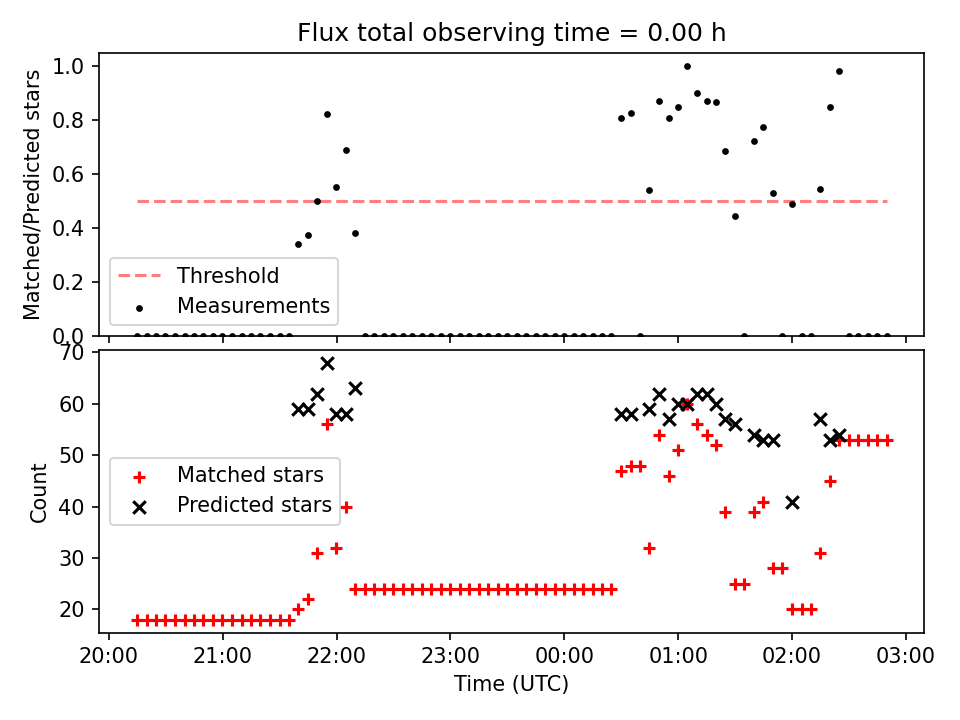 Flux total observing time = 0.00 h

Matched/Predicted stars

1.0
0.8
0.6
0.4
0.2
0.0

Threshold
Measurements

Count

70
60
50
40
30
20

Matched stars
Predicted stars

20:00
21:00
22:00
23:00
00:00
01:00
02:00
03:00

Time (UTC)